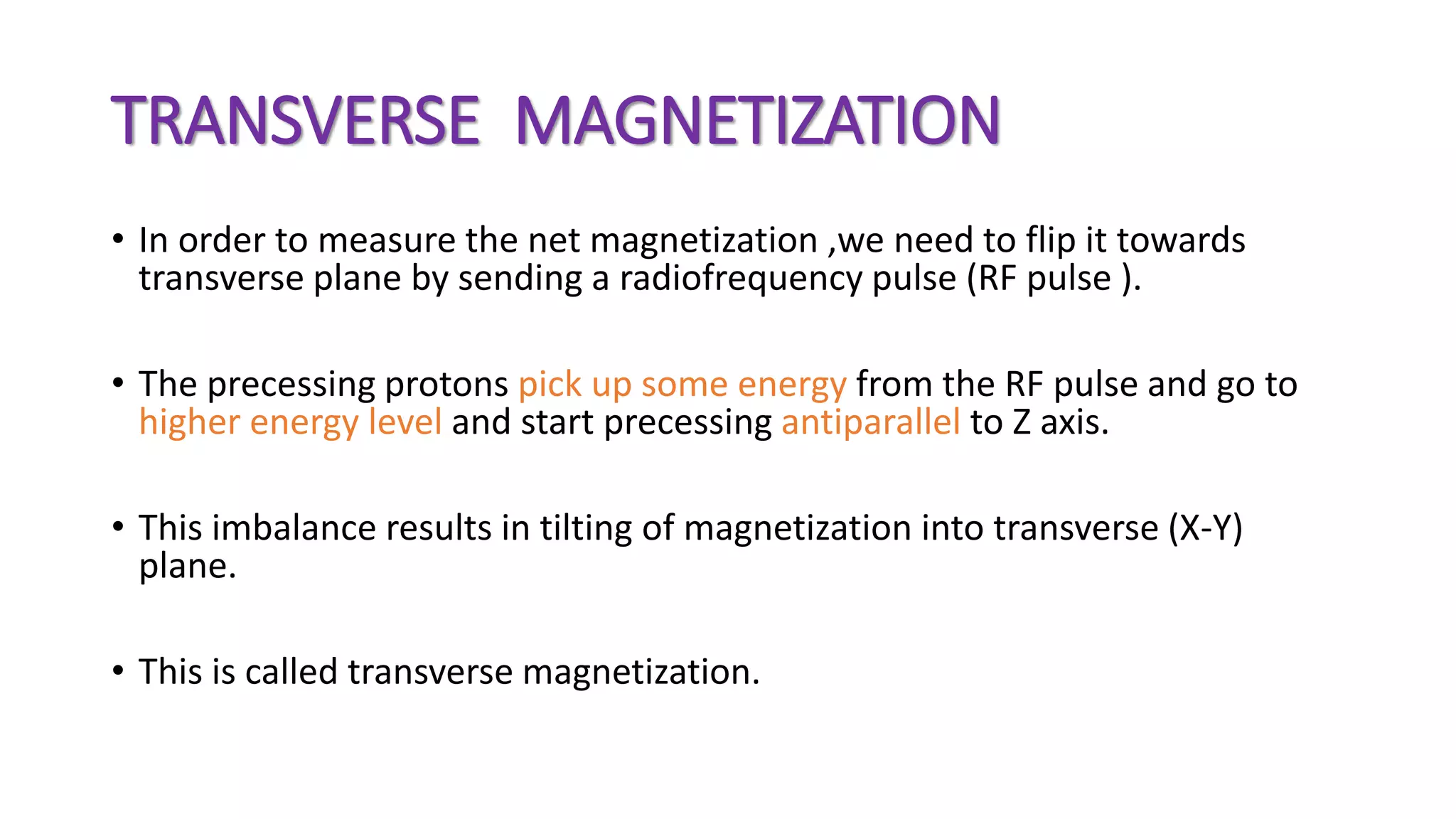 TRANSVERSE MAGNETIZATION

• In order to measure the net magnetization ,we need to flip it towards transverse plane by sending a radiofrequency pulse (RF pulse ).

• The precessing protons pick up some energy from the RF pulse and go to higher energy level and start precessing antiparallel to Z axis.

• This imbalance results in tilting of magnetization into transverse (X-Y) plane.

• This is called transverse magnetization.